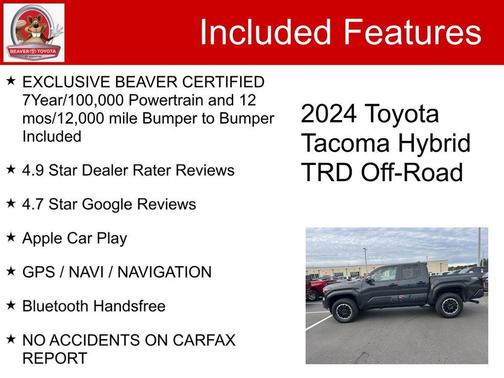 BEAVER TOYOTA

Included Features

★ EXCLUSIVE BEAVER CERTIFIED 7Year/100,000 Powertrain and 12 mos/12,000 mile Bumper to Bumper Included

★ 4.9 Star Dealer Rater Reviews

★ 4.7 Star Google Reviews

★ Apple Car Play

★ GPS / NAVI / NAVIGATION

★ Bluetooth Handsfree

★ NO ACCIDENTS ON CARFAX REPORT

2024 Toyota Tacoma Hybrid TRD Off-Road